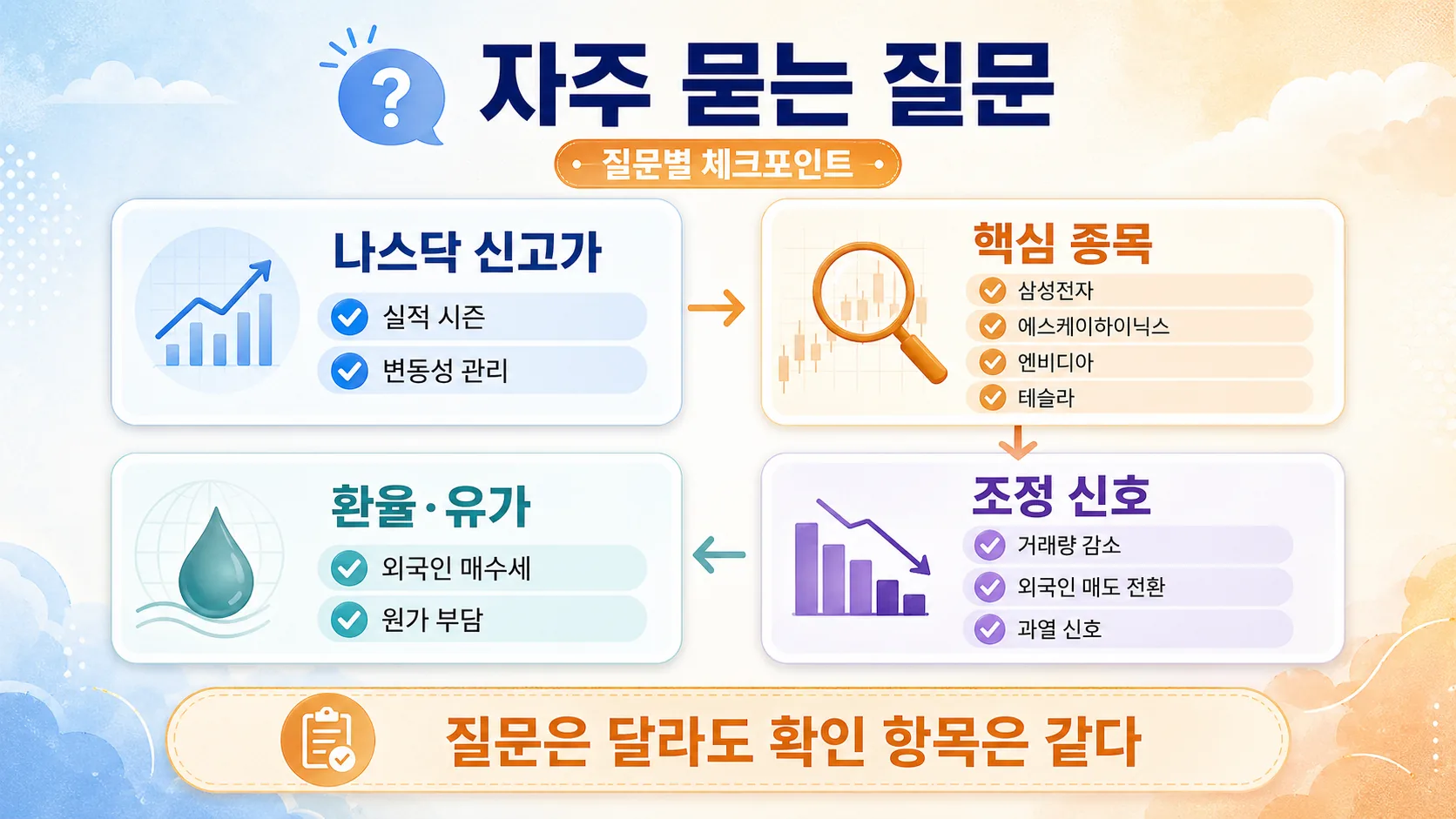 자주 묻는 질문

질문별 체크포인트

나스닥 신고가

실적 시즌

변동성 관리

핵심 종목

삼성전자

에스케이하이닉스

엔비디아

테슬라

환율·유가

외국인 매수세

원가 부담

조정 신호

거래량 감소

외국인 매도 전환

과열 신호

질문은 달라도 확인 항목은 같다